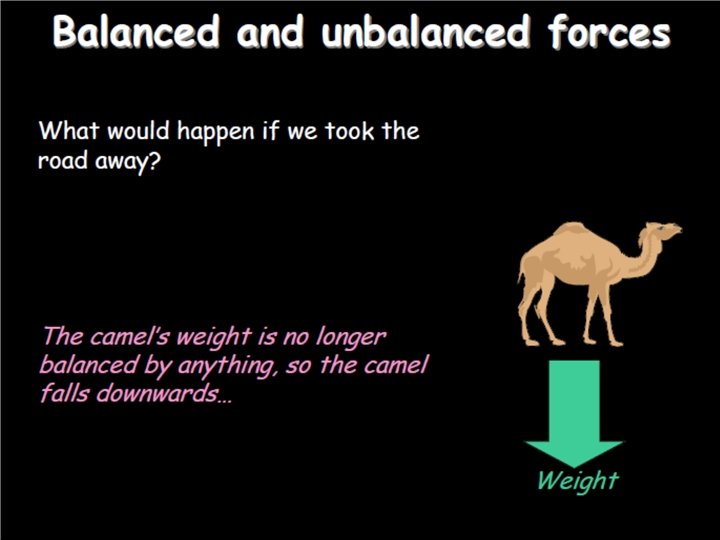 Balanced and unbalanced forces

What would happen if we took the road away?

The camel's weight is no longer balanced by anything, so the camel falls downwards…

Weight